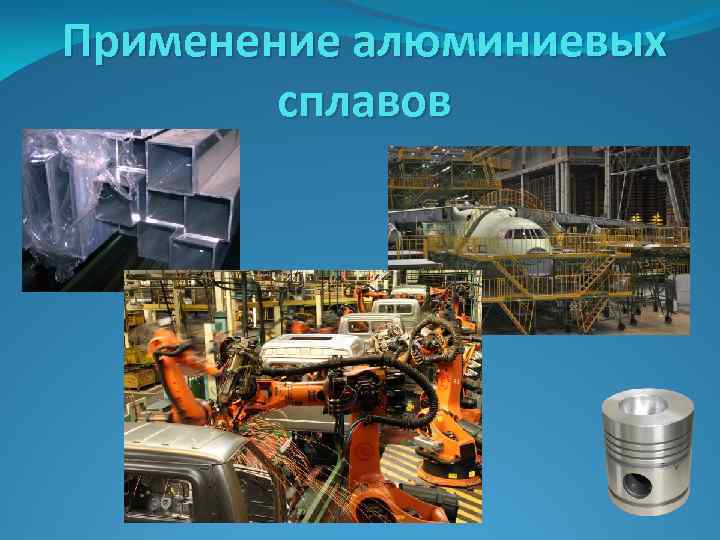 Применение алюминиевых сплавов